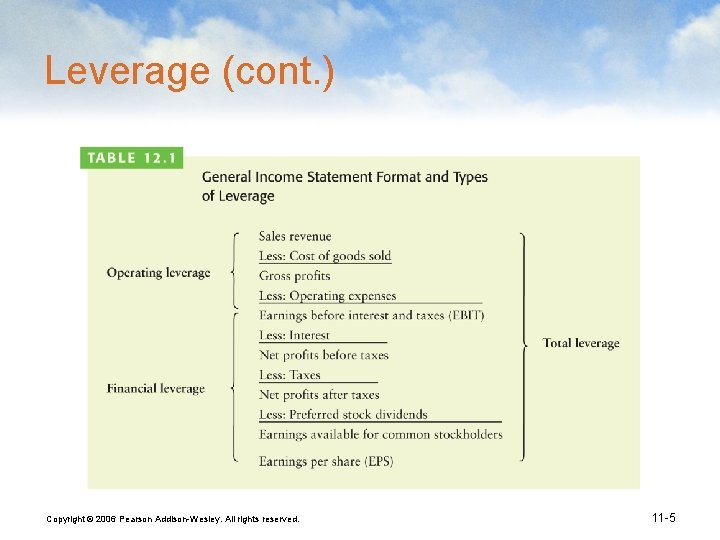 Leverage (cont.)

TABLE 12.1

General Income Statement Format and Types of Leverage

Operating leverage

Financial leverage

Sales revenue
Less: Cost of goods sold
Gross profits
Less: Operating expenses
Earnings before interest and taxes (EBIT)
Less: Interest
Net profits before taxes
Less: Taxes
Net profits after taxes
Less: Preferred stock dividends
Earnings available for common stockholders
Earnings per share (EPS)

Total leverage

Copyright © 2006 Pearson Addison-Wesley. All rights reserved.

11-5